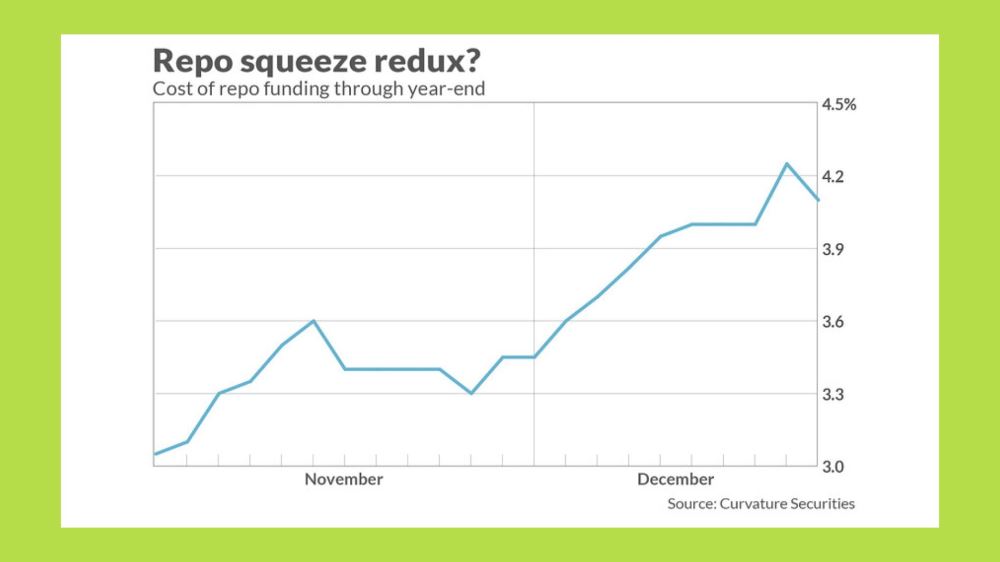 Repo squeeze redux?
Cost of repo funding through year-end

4.5%
4.2
3.9
3.6
3.3
3.0

November
December

Source: Curvature Securities